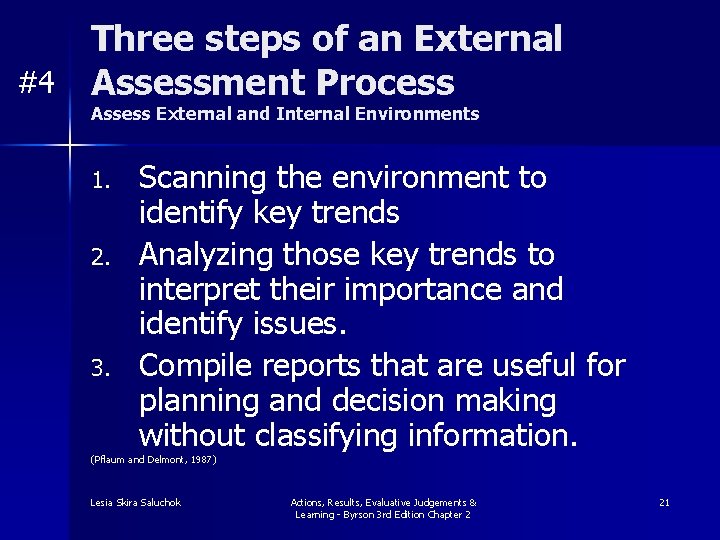 #4

Three steps of an External Assessment Process

Assess External and Internal Environments

1. Scanning the environment to identify key trends
2. Analyzing those key trends to interpret their importance and identify issues.
3. Compile reports that are useful for planning and decision making without classifying information.

(Pflaum and Delmont, 1987)

Lesia Skira Saluchok

Actions, Results, Evaluative Judgements & Learning - Byrson 3rd Edition Chapter 2

21